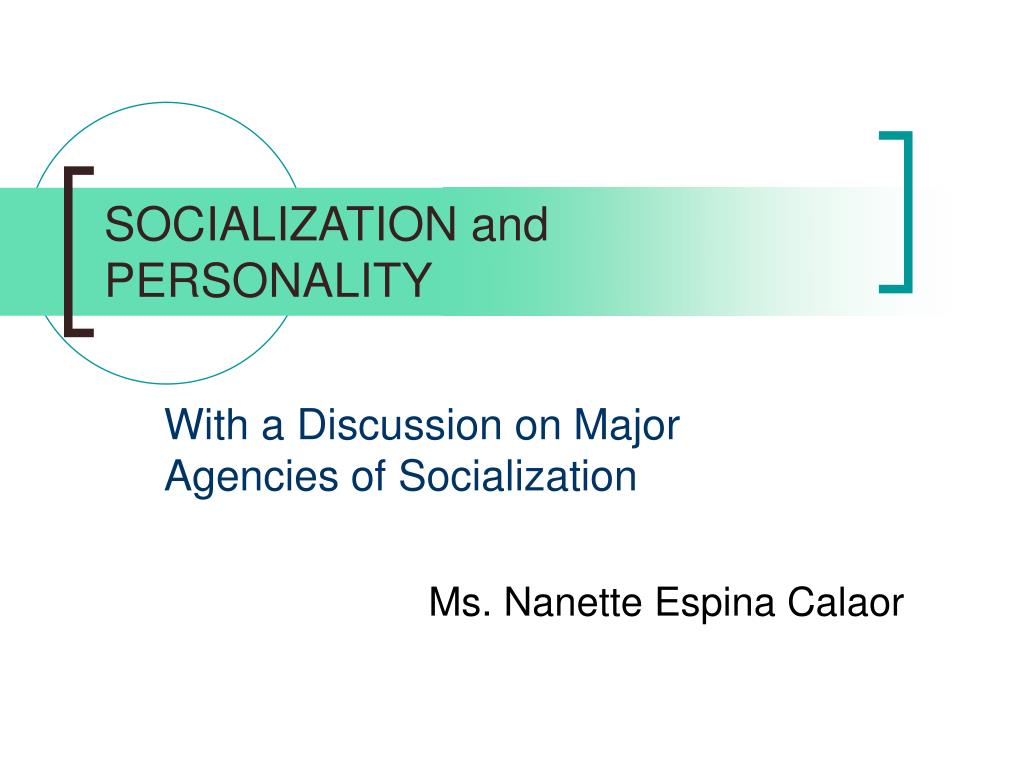 SOCIALIZATION and PERSONALITY

With a Discussion on Major Agencies of Socialization

Ms. Nanette Espina Calaor